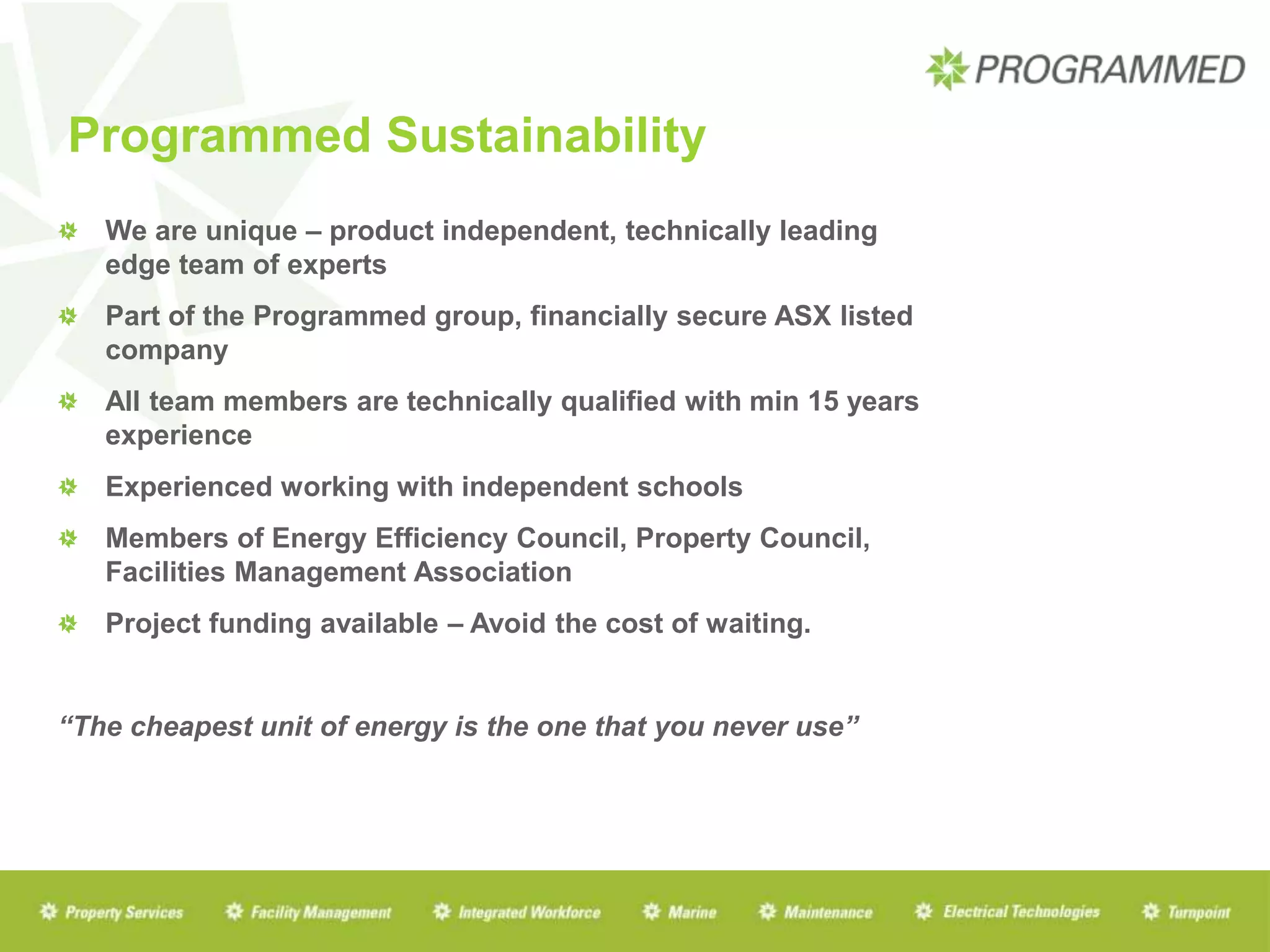 PROGRAMMED

Programmed Sustainability

We are unique – product independent, technically leading edge team of experts

Part of the Programmed group, financially secure ASX listed company

All team members are technically qualified with min 15 years experience

Experienced working with independent schools

Members of Energy Efficiency Council, Property Council, Facilities Management Association

Project funding available – Avoid the cost of waiting.

“The cheapest unit of energy is the one that you never use”

Property Services Facility Management Integrated Workforce Marine Maintenance Electrical Technologies Turnpoint